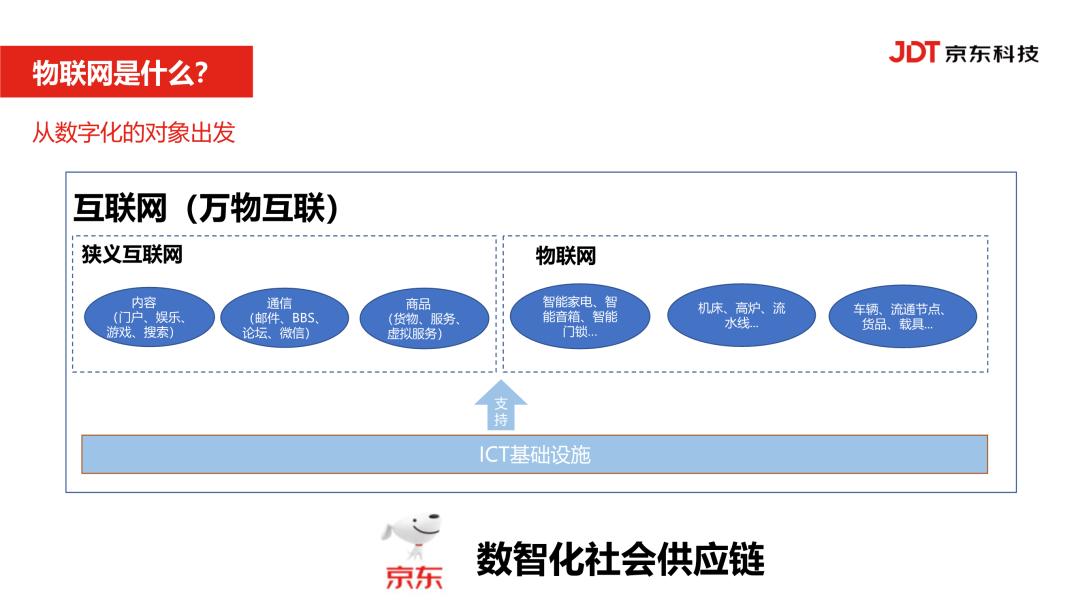 物联网是什么?

JDT 京东科技

从数字化的对象出发

互联网（万物互联）

狭义互联网

内容（门户、娱乐、游戏、搜索）

通信（邮件、BBS、论坛、微信）

商品（货物、服务、虚拟服务）

物联网

智能家电、智能音箱、智能门锁...

机床、高炉、流水线...

车辆、流通节点、货品、载具...

支持

ICT基础设施

京东

数智化社会供应链